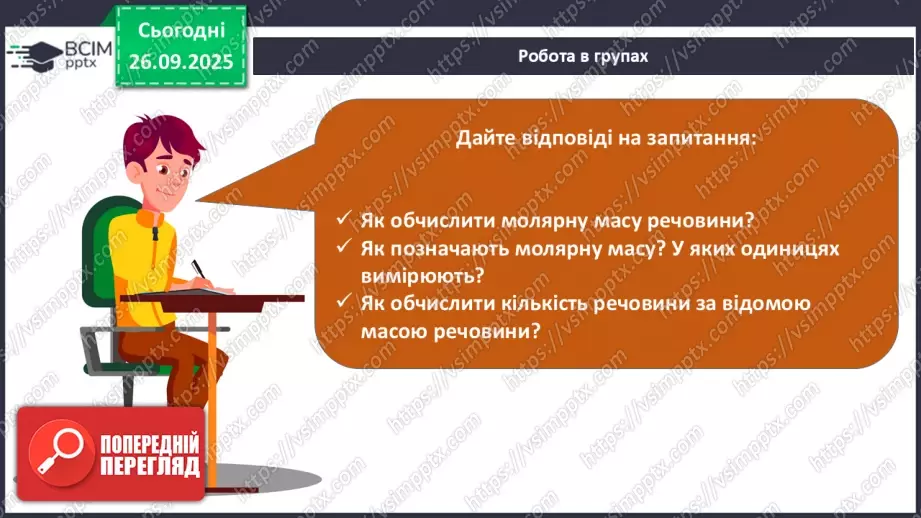 ВСІМ pptx

Сьогодні 26.09.2025

Робота в групах

Дайте відповіді на запитання:

✓ Як обчислити молярну масу речовини?
✓ Як позначають молярну масу? У яких одиницях вимірюють?
✓ Як обчислити кількість речовини за відомою масою речовини?

ПОПЕРЕДНІЙ ПЕРЕГЛЯД

https://vsimpptx.com